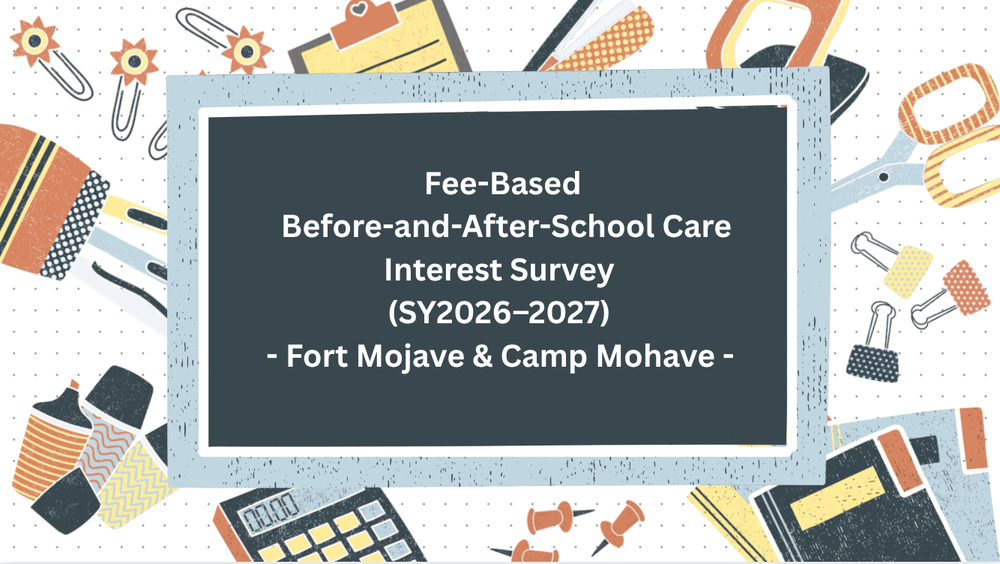 Fee-Based
Before-and-After-School Care
Interest Survey
(SY2026–2027)
- Fort Mojave & Camp Mohave -